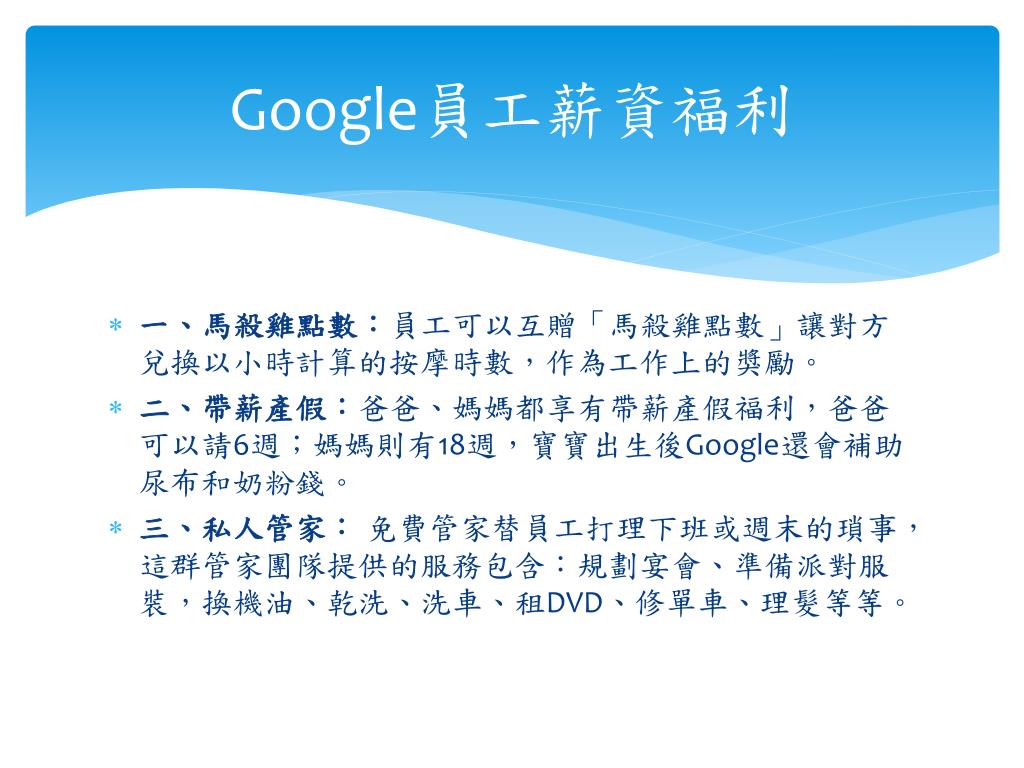 Google員工薪資福利

* 一、馬殺雞點數：員工可以互贈「馬殺雞點數」讓對方兌換以小時計算的按摩時數，作為工作上的獎勵。
* 二、帶薪產假：爸爸、媽媽都享有帶薪產假福利，爸爸可以請6週；媽媽則有18週，寶寶出生後Google還會補助尿布和奶粉錢。
* 三、私人管家： 免費管家替員工打理下班或週末的瑣事，這群管家團隊提供的服務包含：規劃宴會、準備派對服裝，換機油、乾洗、洗車、租DVD、修單車、理髮等等。